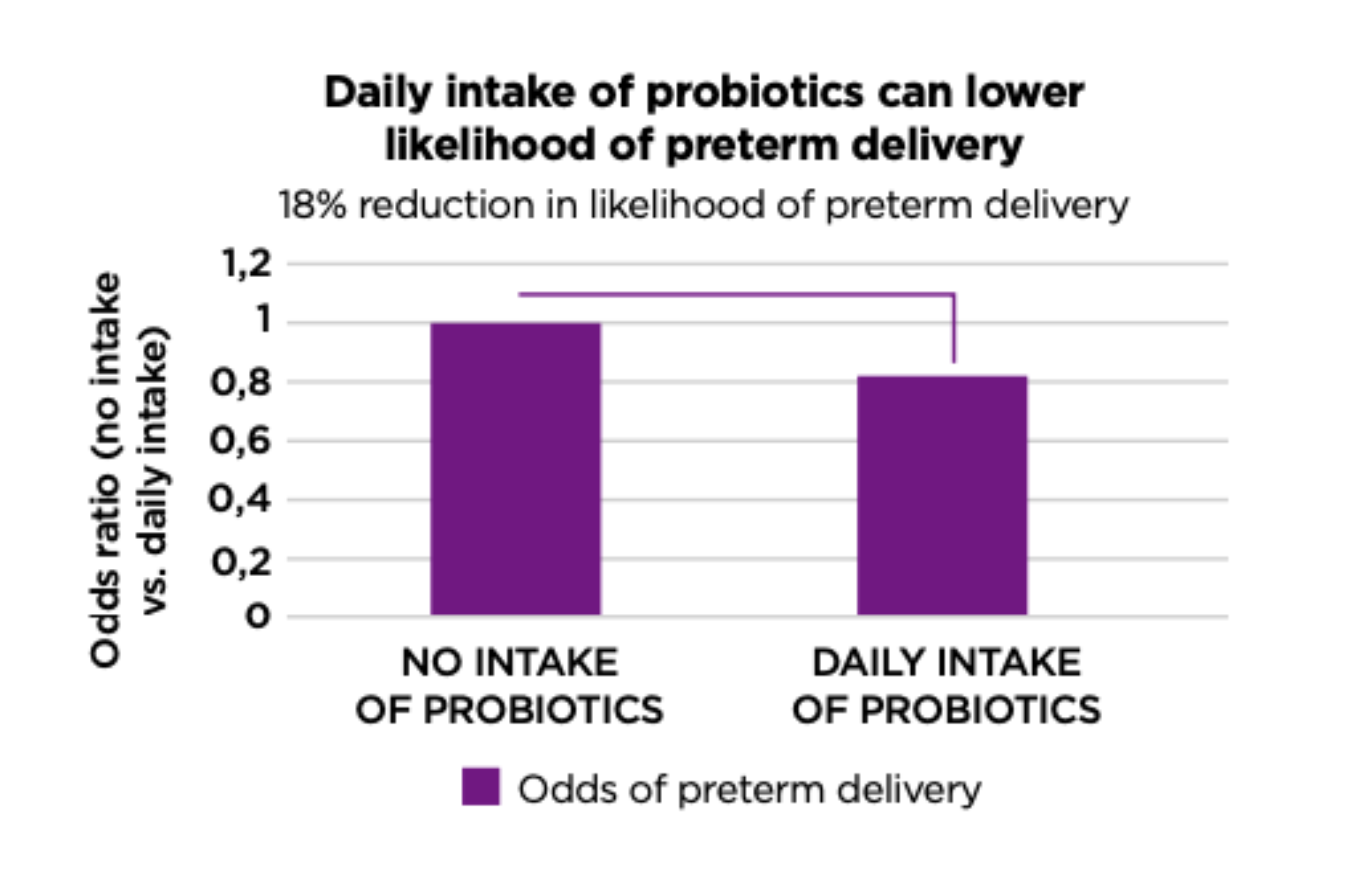 Daily intake of probiotics can lower likelihood of preterm delivery

18% reduction in likelihood of preterm delivery

Odds ratio (no intake vs. daily intake)

1,2
1
0,8
0,6
0,4
0,2
0

NO INTAKE OF PROBIOTICS

DAILY INTAKE OF PROBIOTICS

Odds of preterm delivery